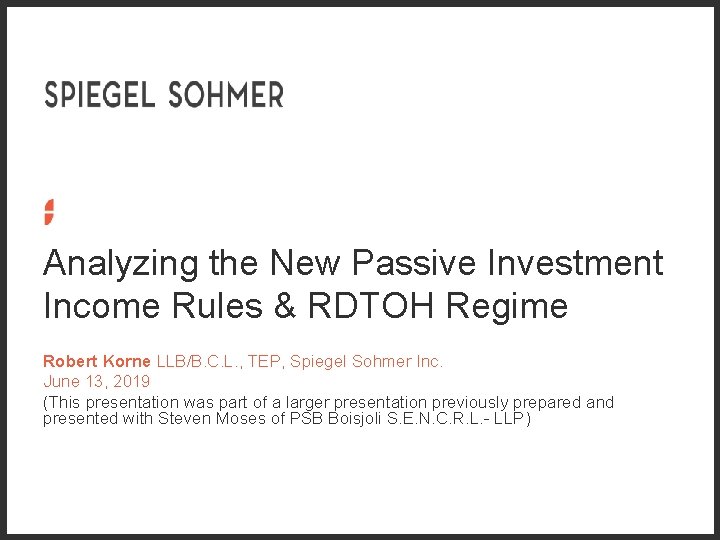 SPIEGEL SOHMER

Analyzing the New Passive Investment Income Rules & RDTOH Regime

Robert Korne LLB/B.C.L., TEP, Spiegel Sohmer Inc.
June 13, 2019
(This presentation was part of a larger presentation previously prepared and presented with Steven Moses of PSB Boisjoli S.E.N.C.R.L.- LLP)